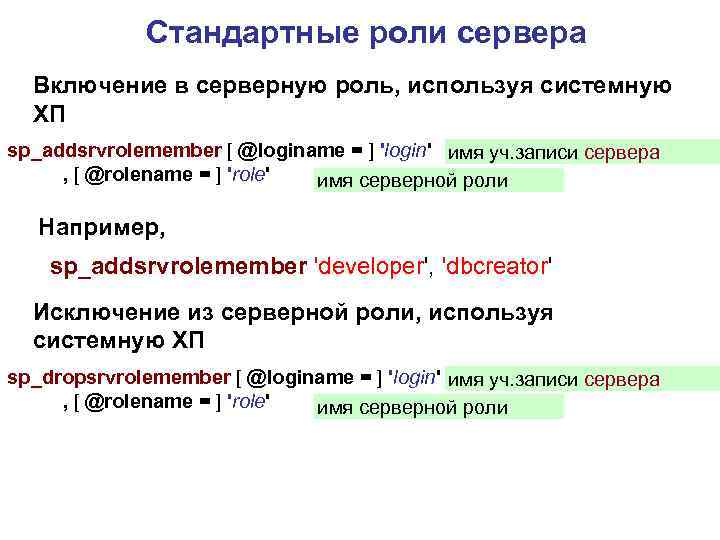 Стандартные роли сервера

Включение в серверную роль, используя системную ХП

sp_addsrvrolemember [ @loginame = ] 'login' имя уч.записи сервера
, [ @rolename = ] 'role' имя серверной роли

Например,

sp_addsrvrolemember 'developer', 'dbcreator'

Исключение из серверной роли, используя системную ХП

sp_dropsrvrolemember [ @loginame = ] 'login' имя уч.записи сервера
, [ @rolename = ] 'role' имя серверной роли